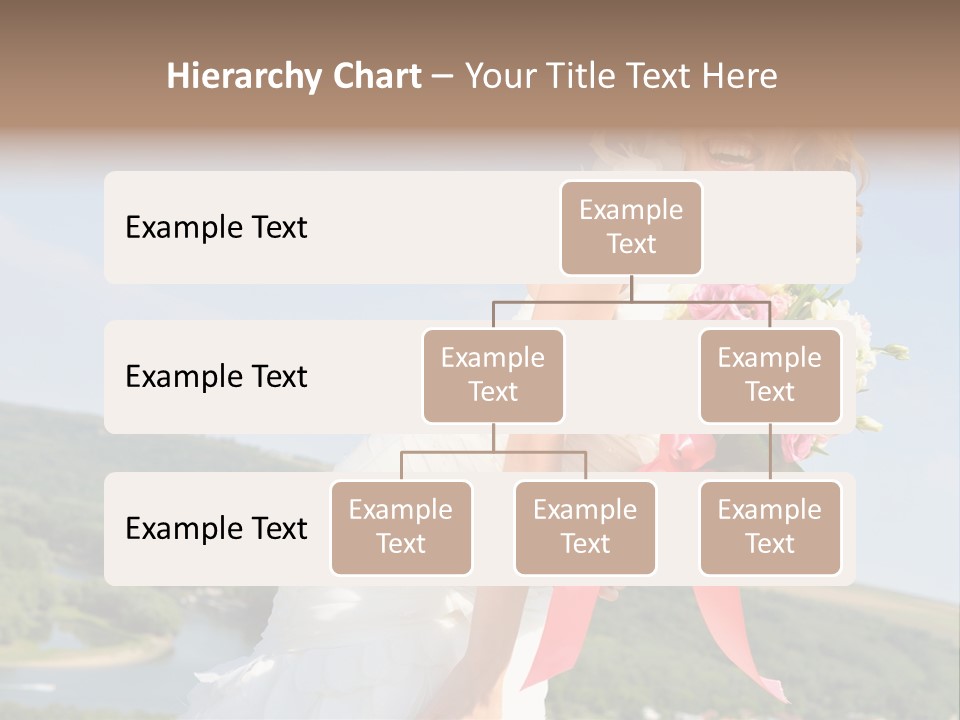 Hierarchy Chart – Your Title Text Here

Example Text

Example Text

Example Text

Example Text

Example Text

Example Text

Example Text

Example Text

Example Text